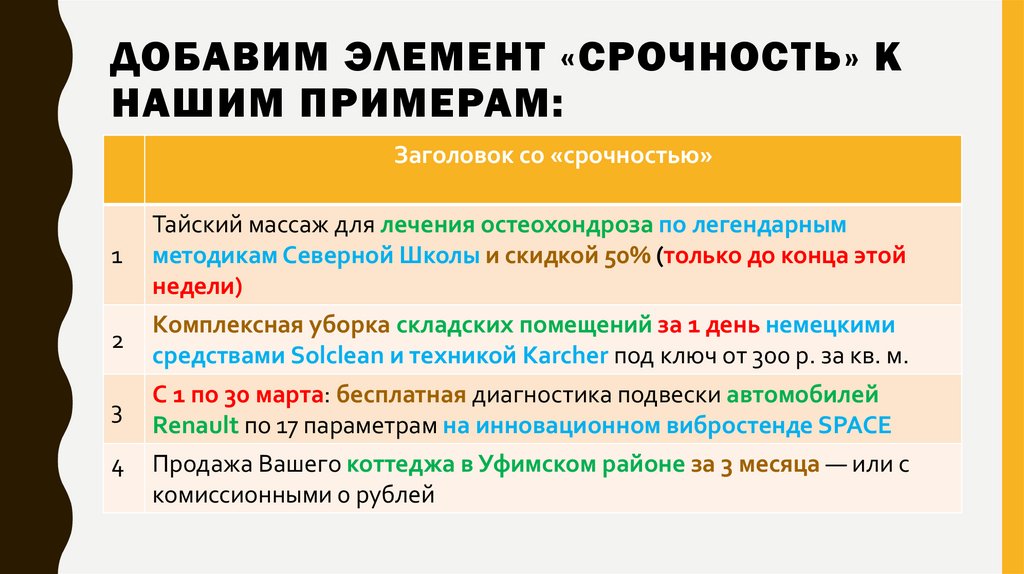 ДОБАВИМ ЭЛЕМЕНТ «СРОЧНОСТЬ» К НАШИМ ПРИМЕРАМ:

| | Заголовок со «срочностью» |
|---|---|
| 1 | Тайский массаж для лечения остеохондроза по легендарным методикам Северной Школы и скидкой 50% (только до конца этой недели) |
| 2 | Комплексная уборка складских помещений за 1 день немецкими средствами Solclean и техникой Karcher под ключ от 300 р. за кв. м. |
| 3 | С 1 по 30 марта: бесплатная диагностика подвески автомобилей Renault по 17 параметрам на инновационном вибростенде SPACE |
| 4 | Продажа Вашего коттеджа в Уфимском районе за 3 месяца — или с комиссионными 0 рублей |